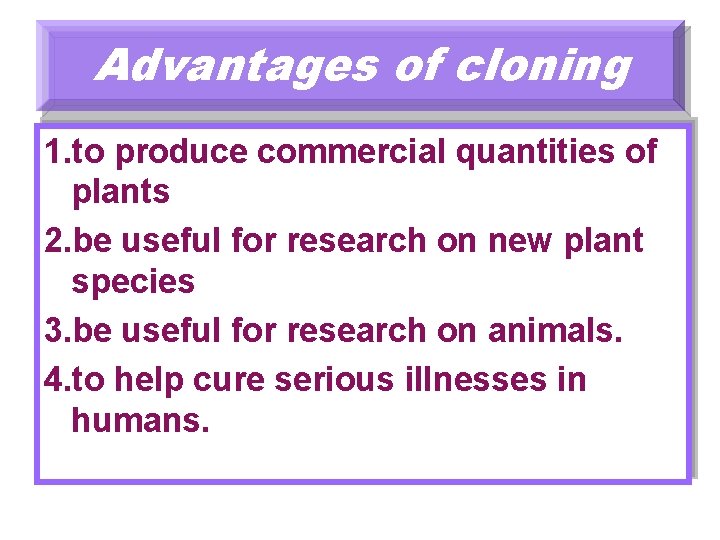 Advantages of cloning

1.to produce commercial quantities of plants

2.be useful for research on new plant species

3.be useful for research on animals.

4.to help cure serious illnesses in humans.